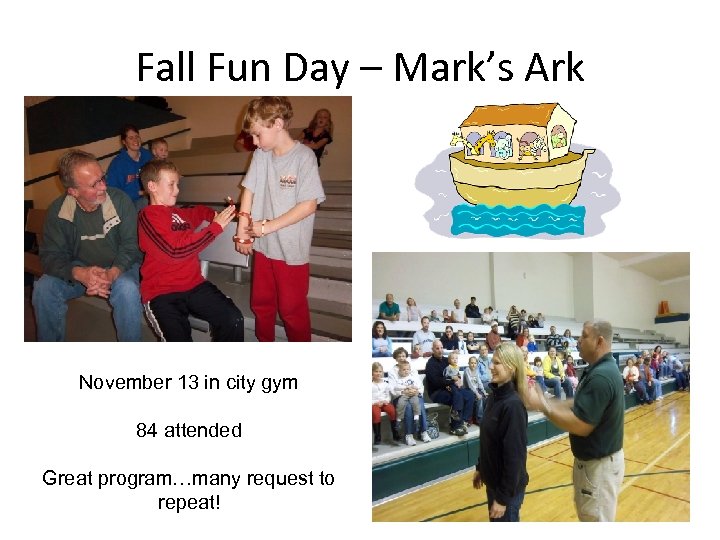 Fall Fun Day – Mark's Ark

November 13 in city gym

84 attended

Great program…many request to repeat!